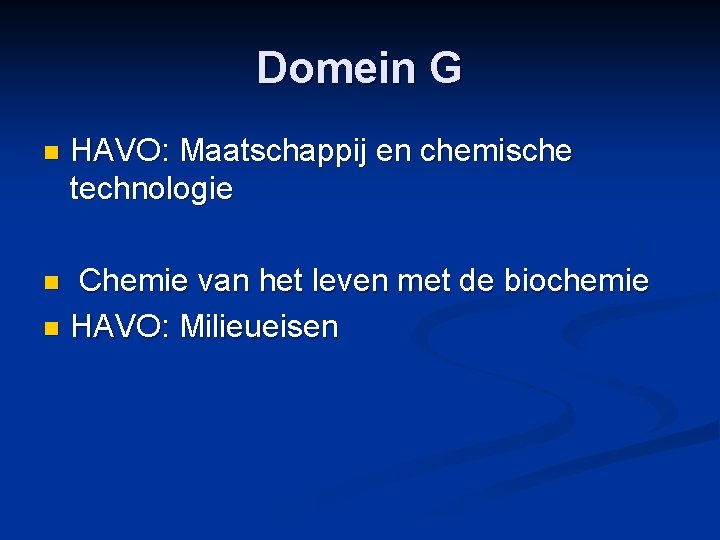 Domein G

• HAVO: Maatschappij en chemische technologie

• Chemie van het leven met de biochemie
• HAVO: Milieueisen